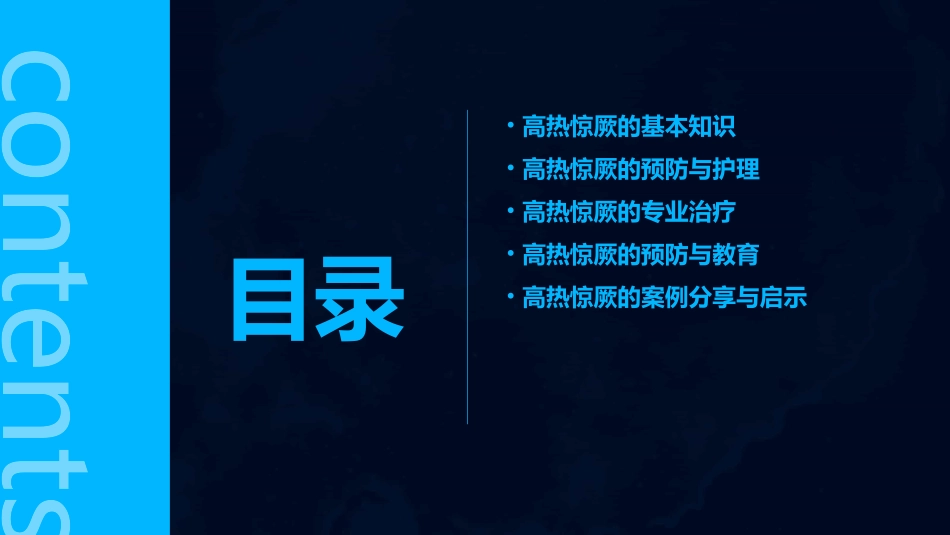 contents

目录

• 高热惊厥的基本知识
• 高热惊厥的预防与护理
• 高热惊厥的专业治疗
• 高热惊厥的预防与教育
• 高热惊厥的案例分享与启示